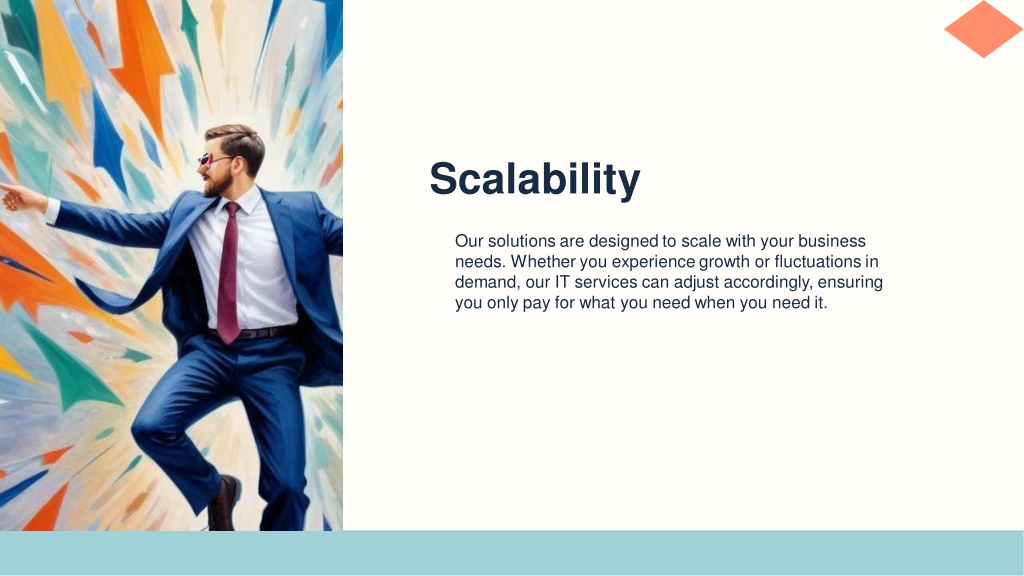 Scalability

Our solutions are designed to scale with your business needs. Whether you experience growth or fluctuations in demand, our IT services can adjust accordingly, ensuring you only pay for what you need when you need it.